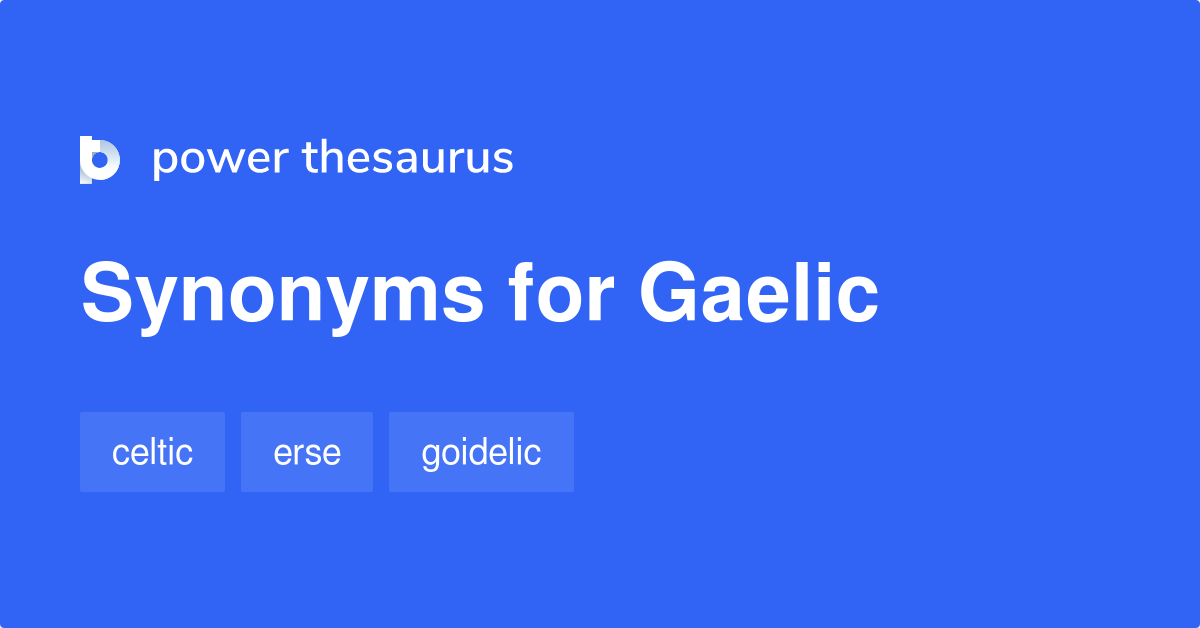 power thesaurus

Synonyms for Gaelic

celtic

erse

goidelic